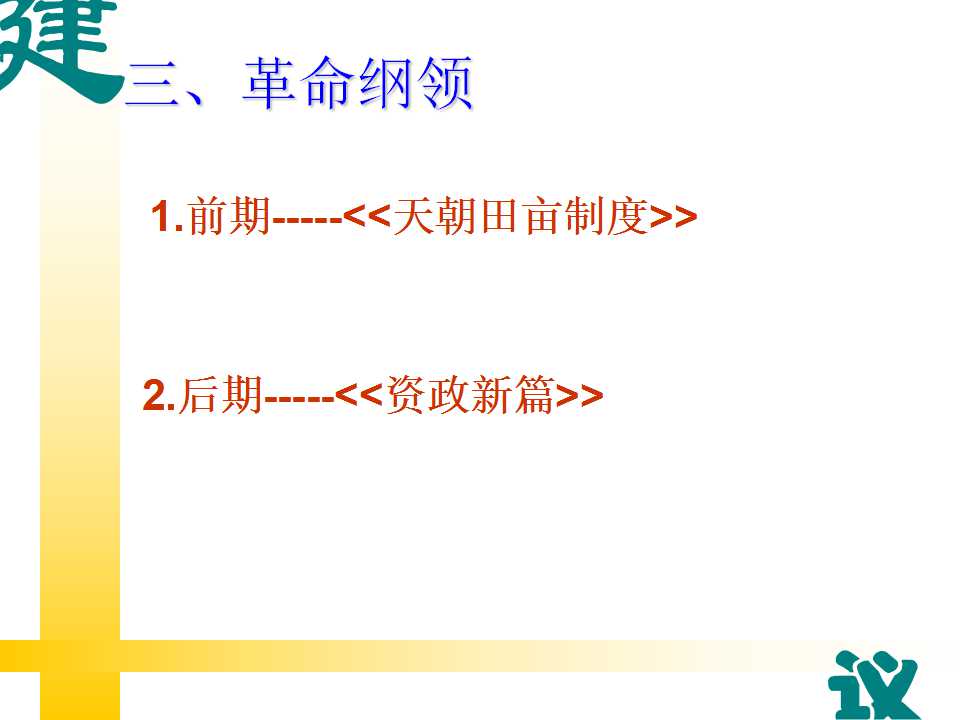 建

三、革命纲领

1.前期-----<<天朝田亩制度>>

2.后期-----<<资政新篇>>

议